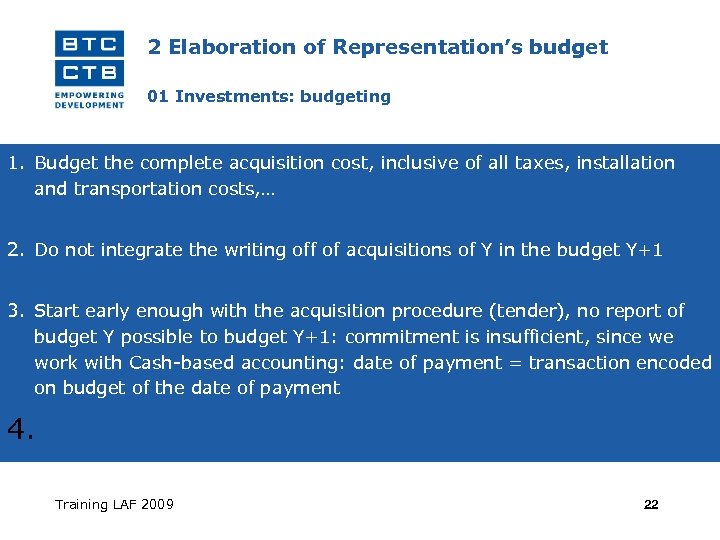 BTC
CTB
EMPOWERING DEVELOPMENT

2 Elaboration of Representation's budget

01 Investments: budgeting

1. Budget the complete acquisition cost, inclusive of all taxes, installation and transportation costs,…

2. Do not integrate the writing off of acquisitions of Y in the budget Y+1

3. Start early enough with the acquisition procedure (tender), no report of budget Y possible to budget Y+1: commitment is insufficient, since we work with Cash-based accounting: date of payment = transaction encoded on budget of the date of payment

4.

Training LAF 2009

22